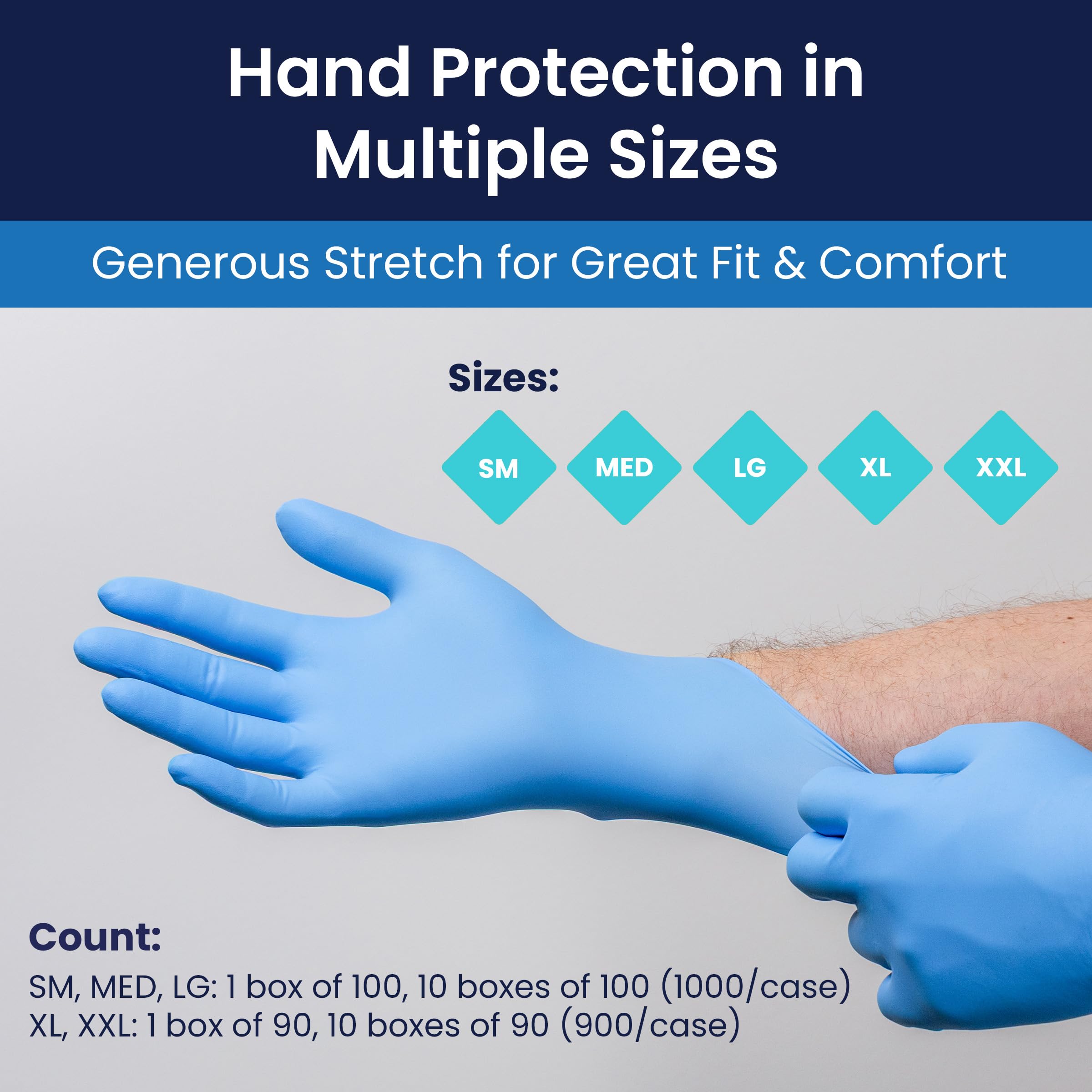 Hand Protection in Multiple Sizes

Generous Stretch for Great Fit & Comfort

Sizes:

SM

MED

LG

XL

XXL

Count:

SM, MED, LG: 1 box of 100, 10 boxes of 100 (1000/case)
XL, XXL: 1 box of 90, 10 boxes of 90 (900/case)